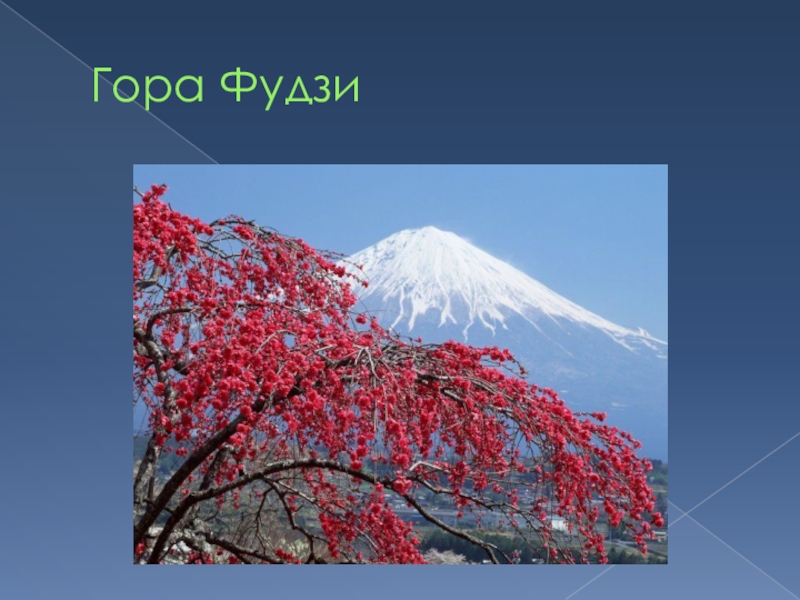 Гора Фудзи